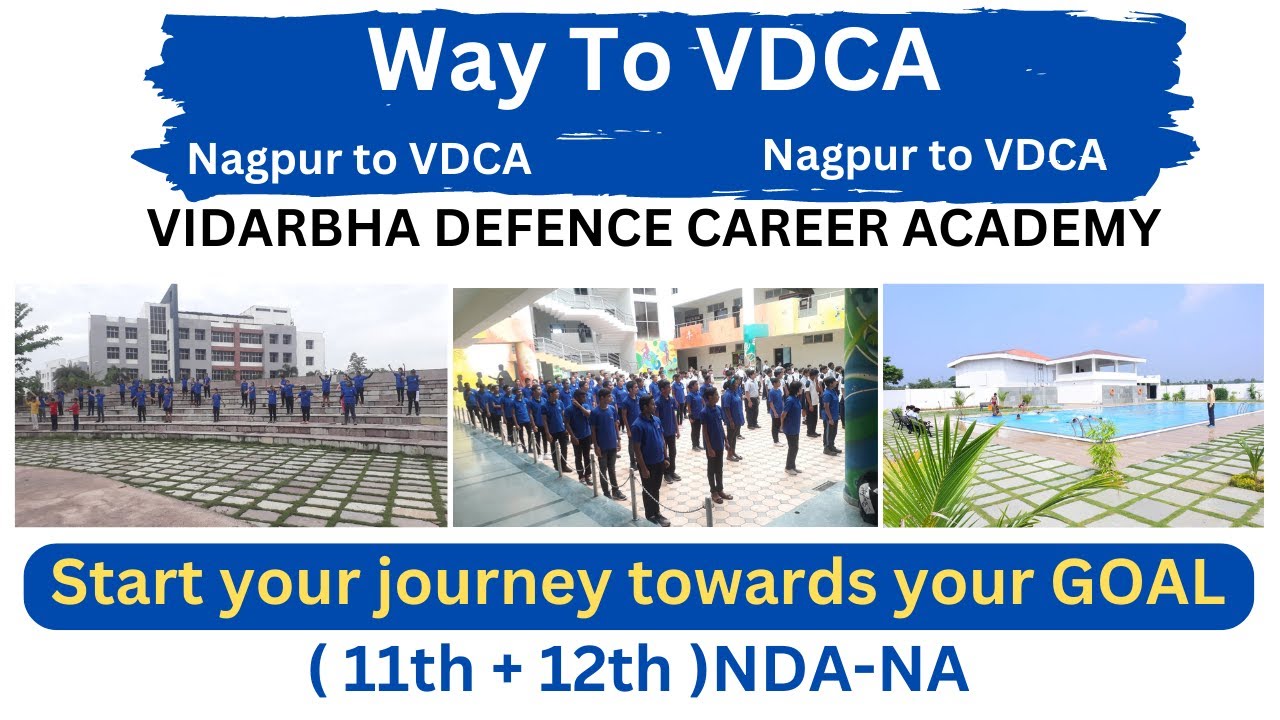 Way To VDCA

Nagpur to VDCA

Nagpur to VDCA

VIDARBHA DEFENCE CAREER ACADEMY

Start your journey towards your GOAL

( 11th + 12th )NDA-NA